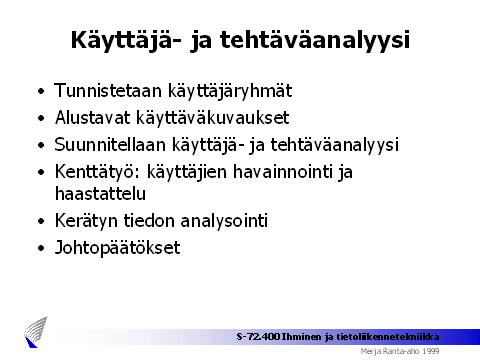 Käyttäjä- ja tehtäväanalyysi

• Tunnistetaan käyttäjäryhmät
• Alustavat käyttäväkuvaukset
• Suunnitellaan käyttäjä- ja tehtäväanalyysi
• Kenttätyö: käyttäjien havainnointi ja haastattelu
• Kerätyn tiedon analysointi
• Johtopäätökset

S-72.400 Ihminen ja tietoliikennetekniikka
Merja Ranta-aho 1999